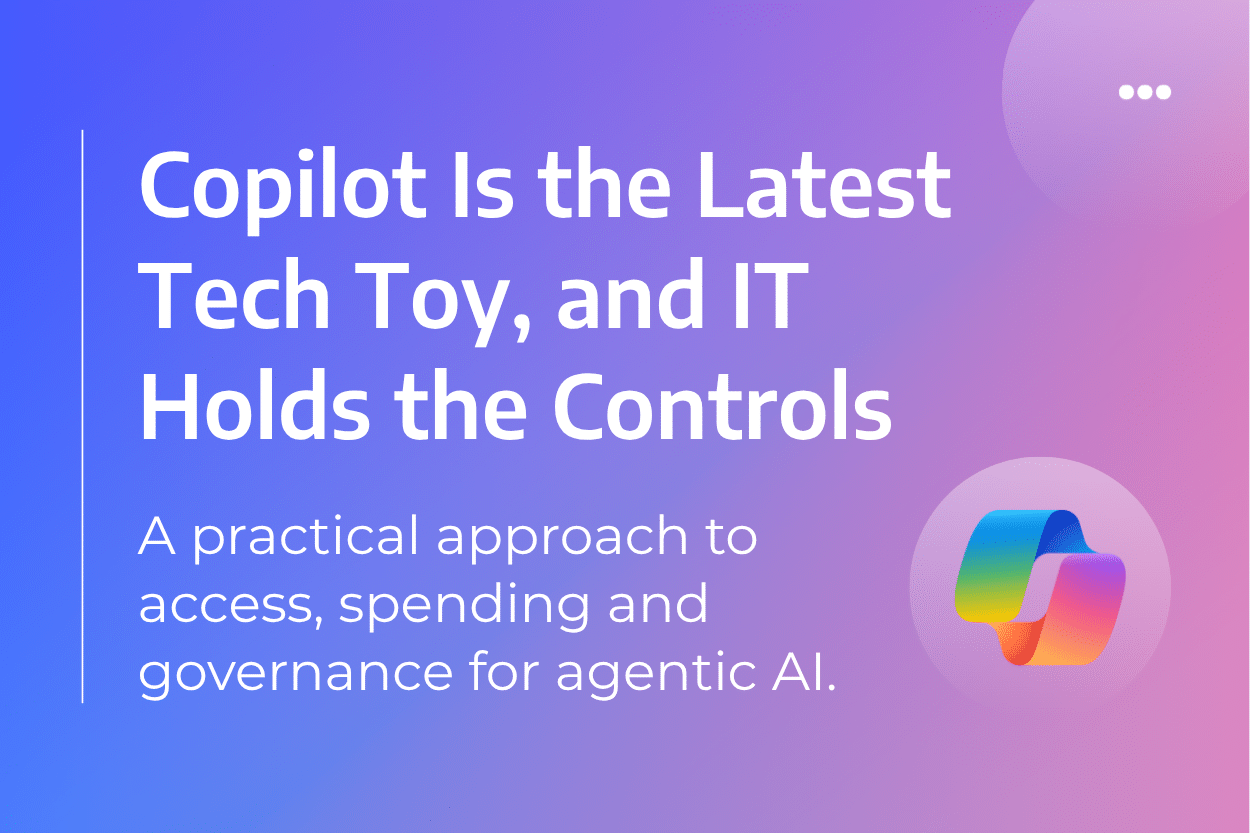 Copilot Is the Latest Tech Toy, and IT Holds the Controls

A practical approach to access, spending and governance for agentic AI.